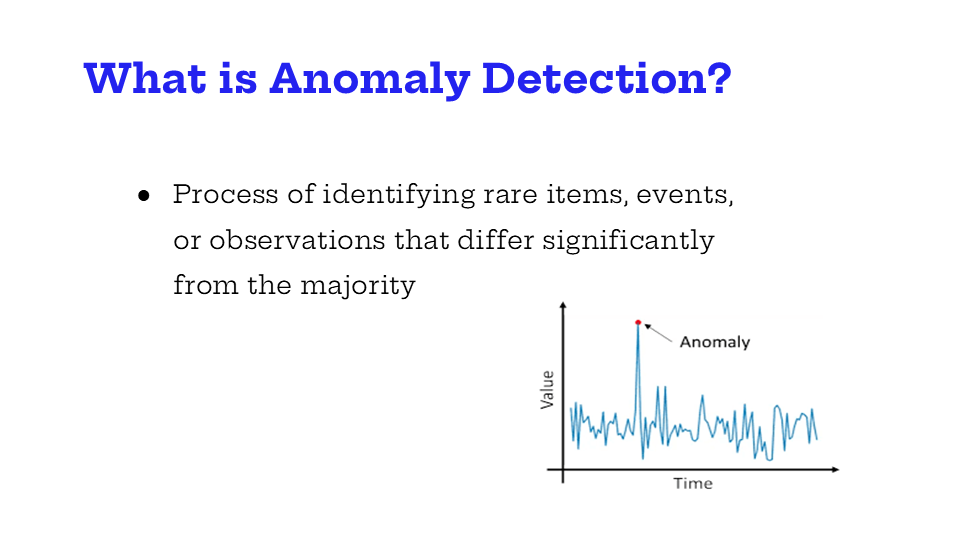 What is Anomaly Detection?

● Process of identifying rare items, events, or observations that differ significantly from the majority

Anomaly

Value

Time